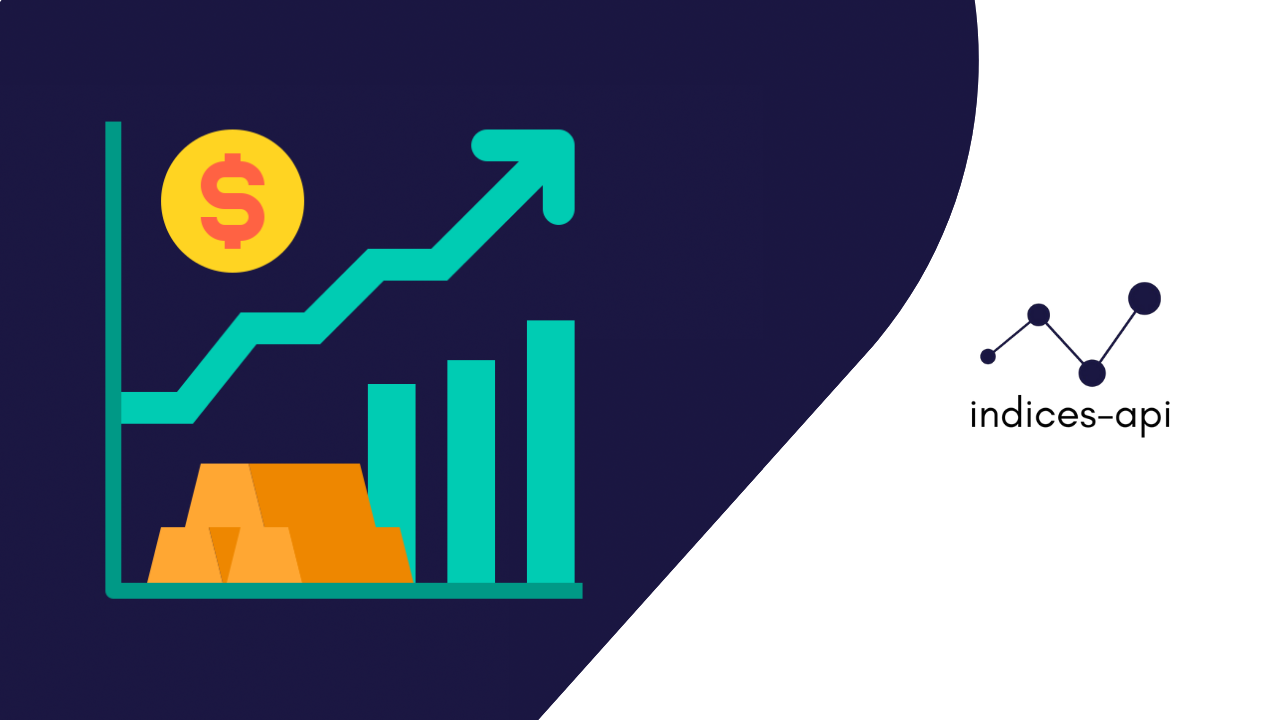 $

indices-api